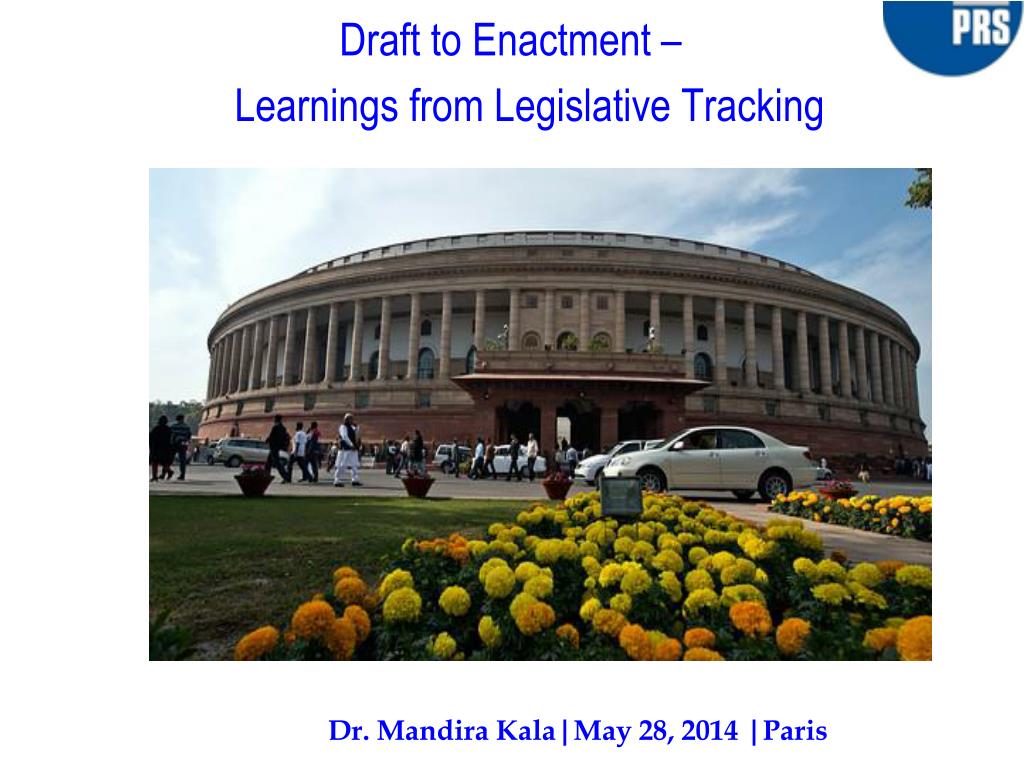 PRS

Draft to Enactment –

Learnings from Legislative Tracking

Dr. Mandira Kala | May 28, 2014 | Paris